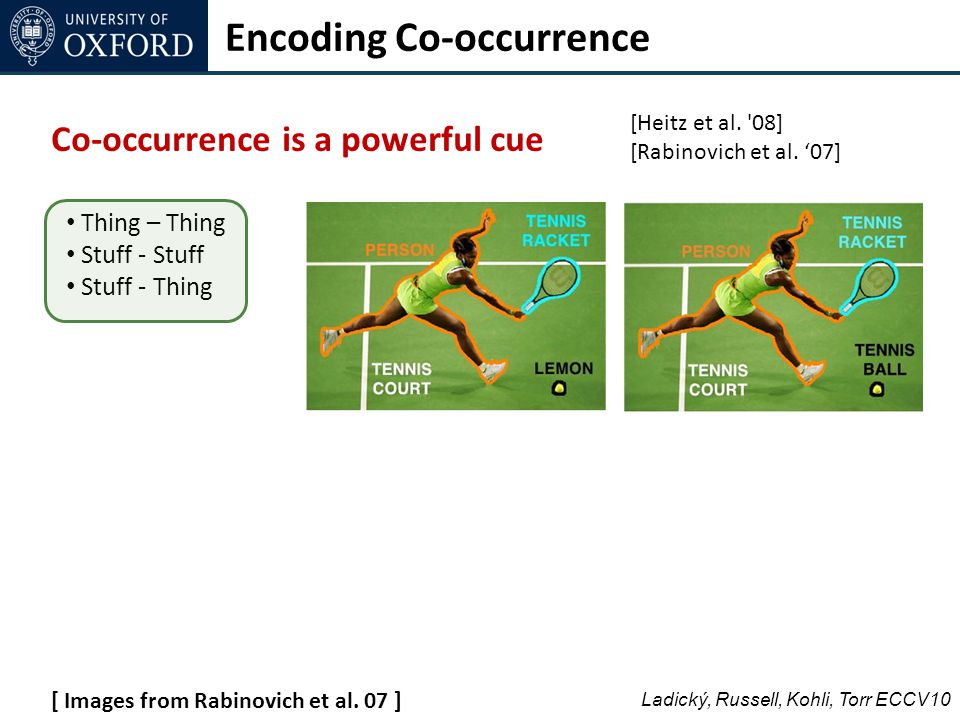 UNIVERSITY OF OXFORD

Encoding Co-occurrence

Co-occurrence is a powerful cue

[Heitz et al. '08]
[Rabinovich et al. ‘07]

• Thing – Thing
• Stuff - Stuff
• Stuff - Thing

PERSON
TENNIS RACKET
TENNIS COURT
LEMON

PERSON
TENNIS RACKET
TENNIS COURT
TENNIS BALL

[ Images from Rabinovich et al. 07 ]

Ladický, Russell, Kohli, Torr ECCV10